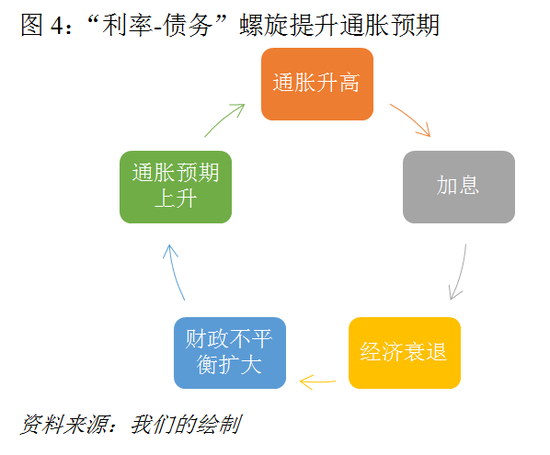 图 4：“利率-债务”螺旋提升通胀预期

通胀升高

加息

经济衰退

财政不平衡扩大

通胀预期上升

资料来源：我们的绘制